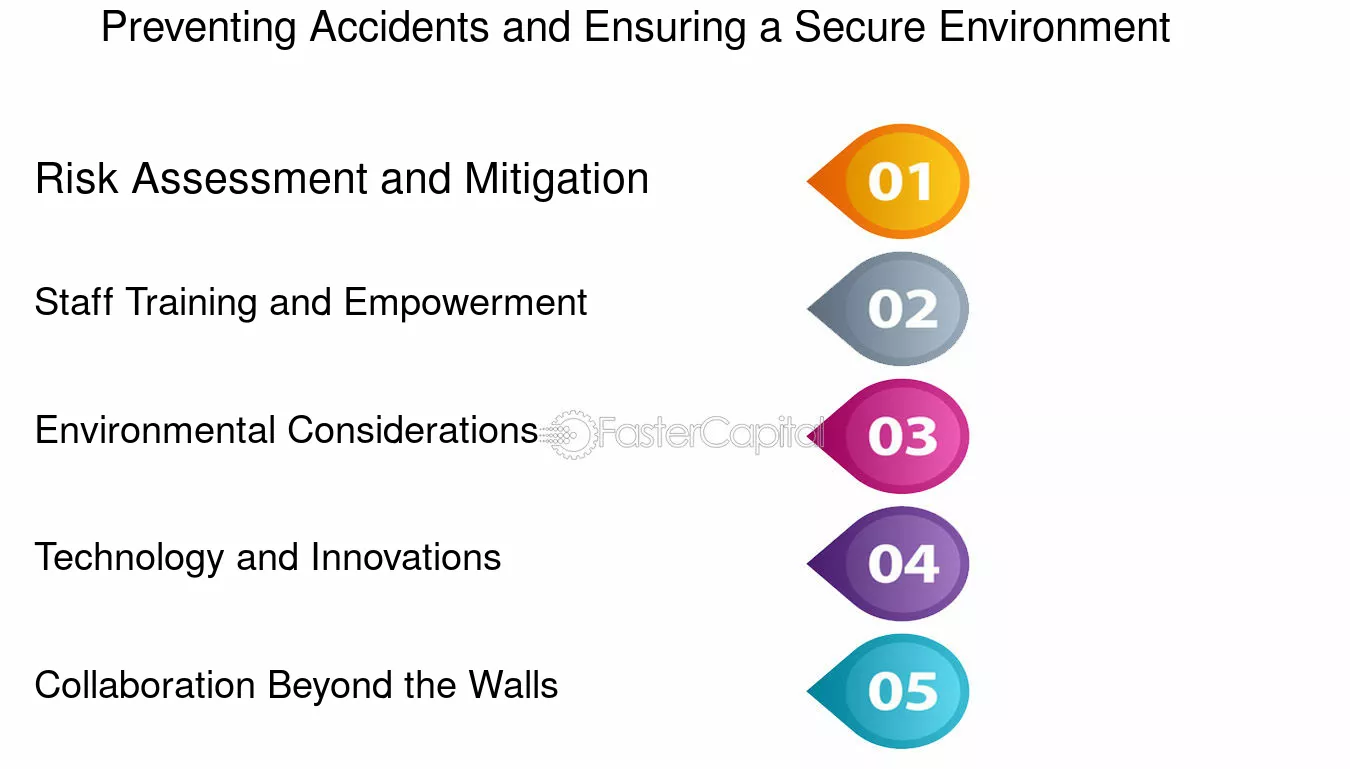 Preventing Accidents and Ensuring a Secure Environment

Risk Assessment and Mitigation
01

Staff Training and Empowerment
02

Environmental Considerations
03

Technology and Innovations
04

Collaboration Beyond the Walls
05

FasterCapital